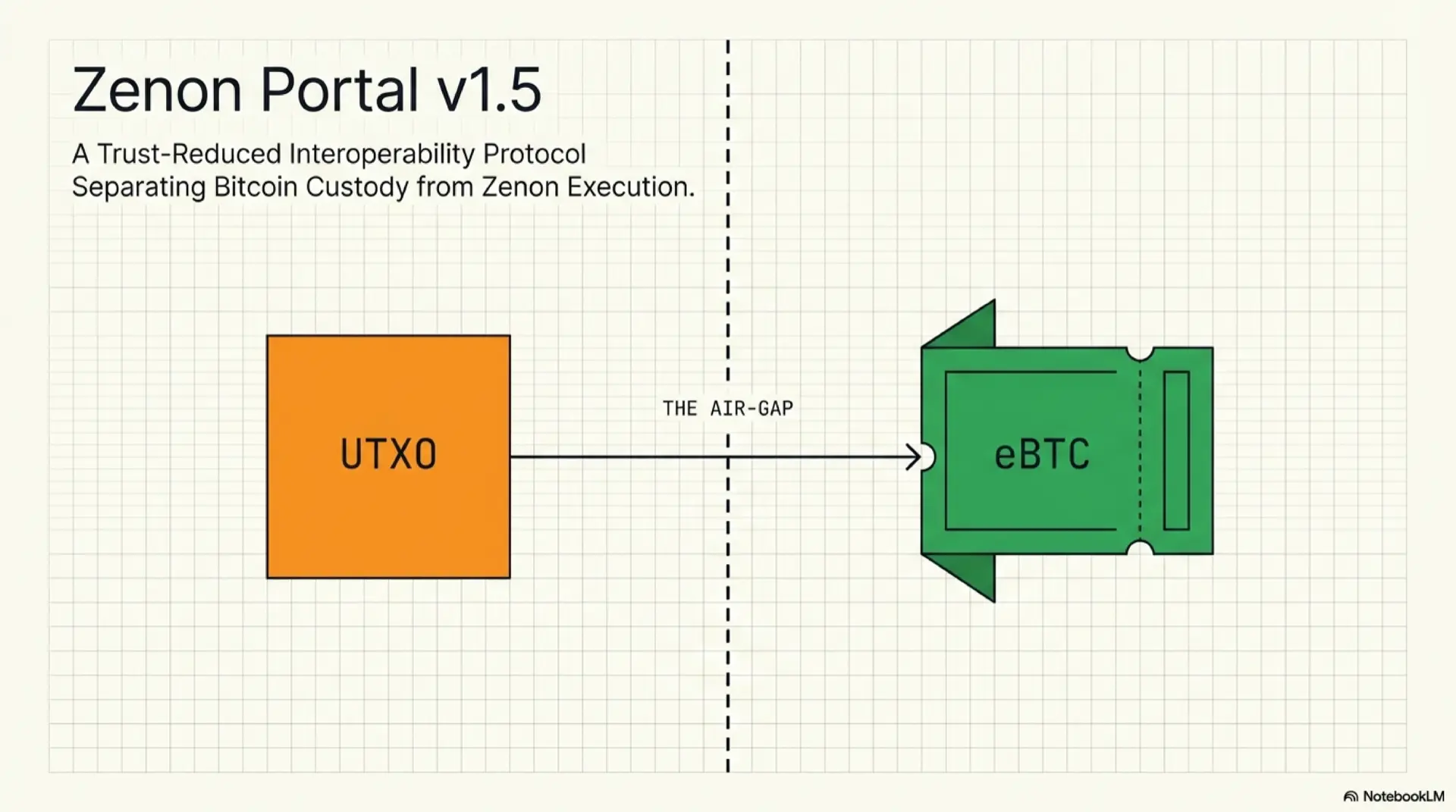 Zenon Portal v1.5

A Trust-Reduced Interoperability Protocol Separating Bitcoin Custody from Zenon Execution.

UTXO

THE AIR-GAP

eBTC

NotebookLM